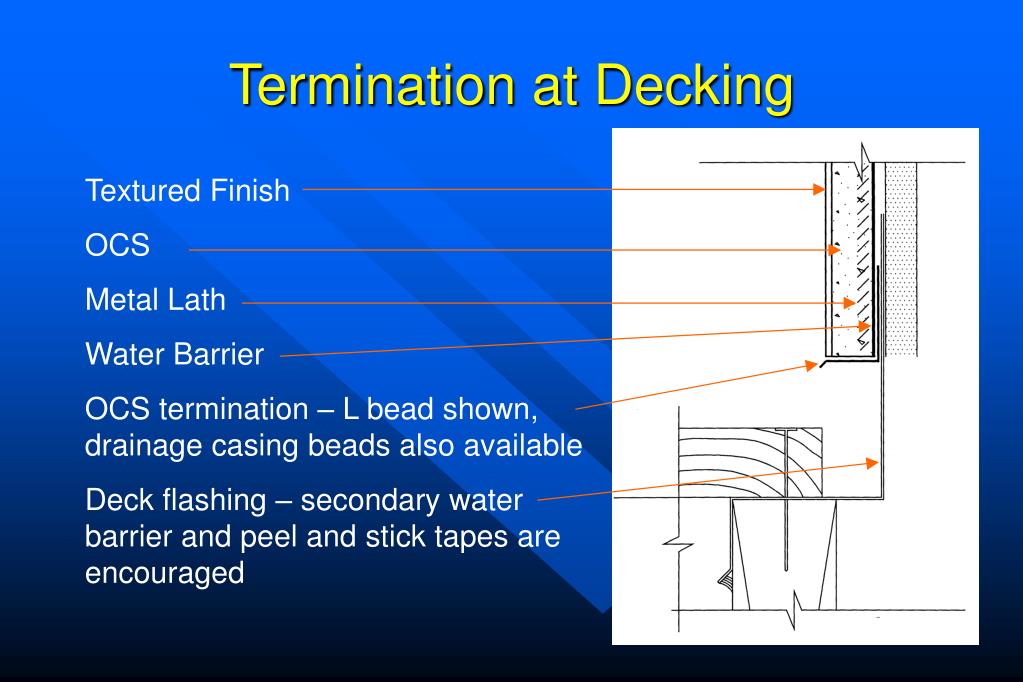 Termination at Decking

Textured Finish

OCS

Metal Lath

Water Barrier

OCS termination – L bead shown, drainage casing beads also available

Deck flashing – secondary water barrier and peel and stick tapes are encouraged